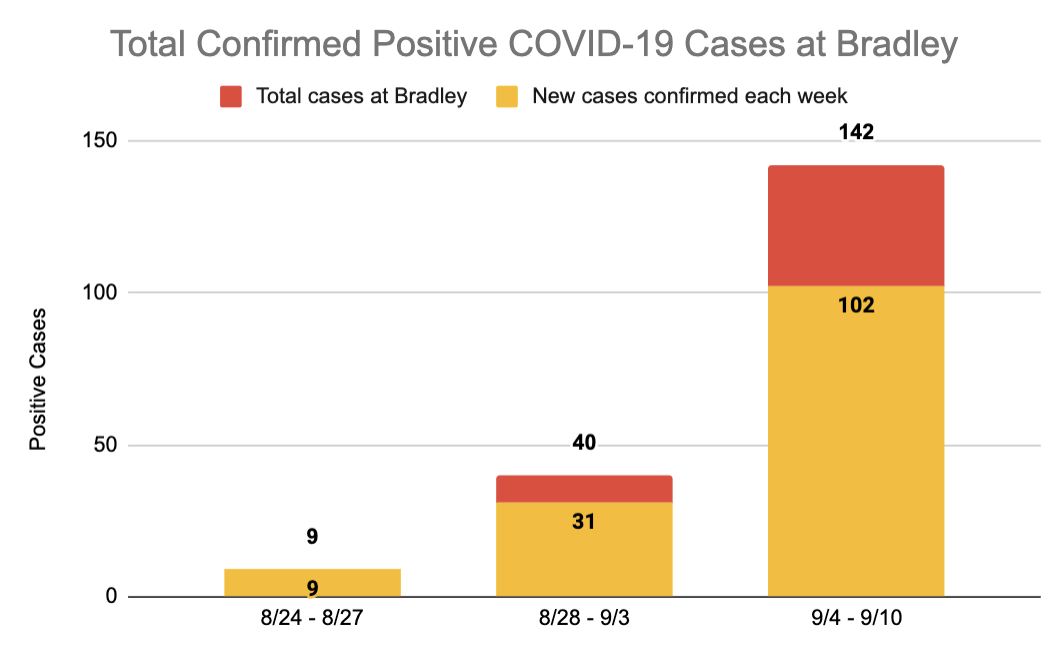 Total Confirmed Positive COVID-19 Cases at Bradley

Total cases at Bradley
New cases confirmed each week

Positive Cases

150
100
50
0

9
9
40
31
142
102

8/24 - 8/27
8/28 - 9/3
9/4 - 9/10